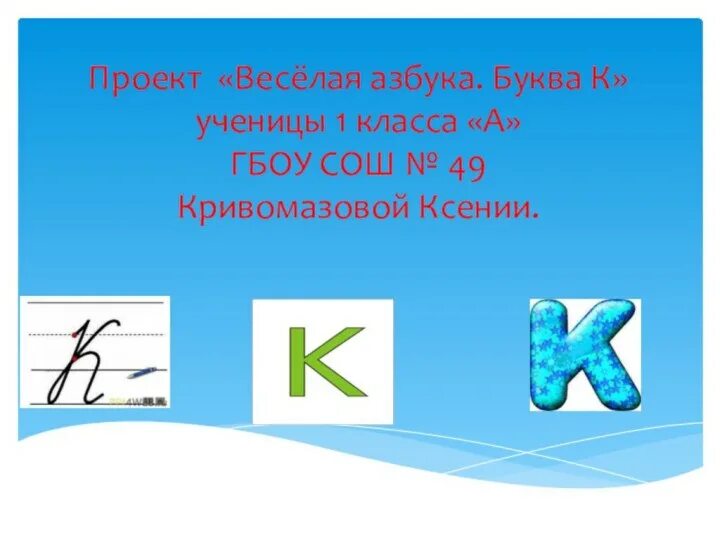 Проект «Весёлая азбука. Буква К»
ученицы 1 класса «А»
ГБОУ СОШ № 49
Кривомазовой Ксении.

К

К

К